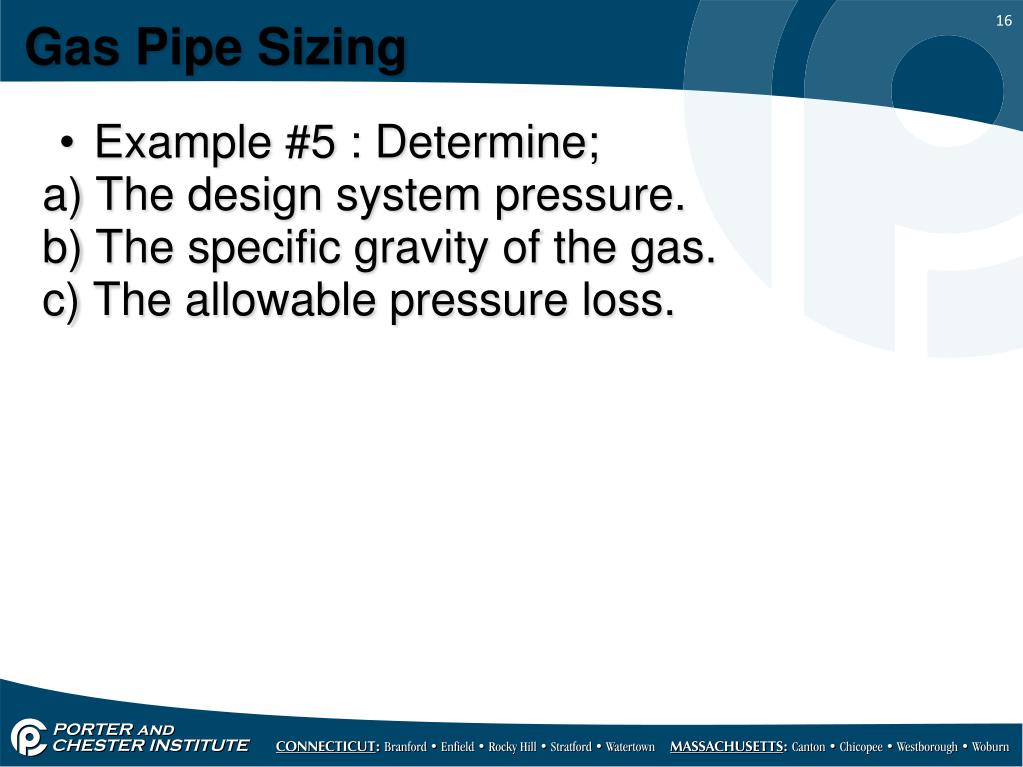 Gas Pipe Sizing

16

• Example #5 : Determine;
a) The design system pressure.
b) The specific gravity of the gas.
c) The allowable pressure loss.

PORTER AND CHESTER INSTITUTE

CONNECTICUT: Branford • Enfield • Rocky Hill • Stratford • Watertown MASSACHUSETTS: Canton • Chicopee • Westborough • Woburn